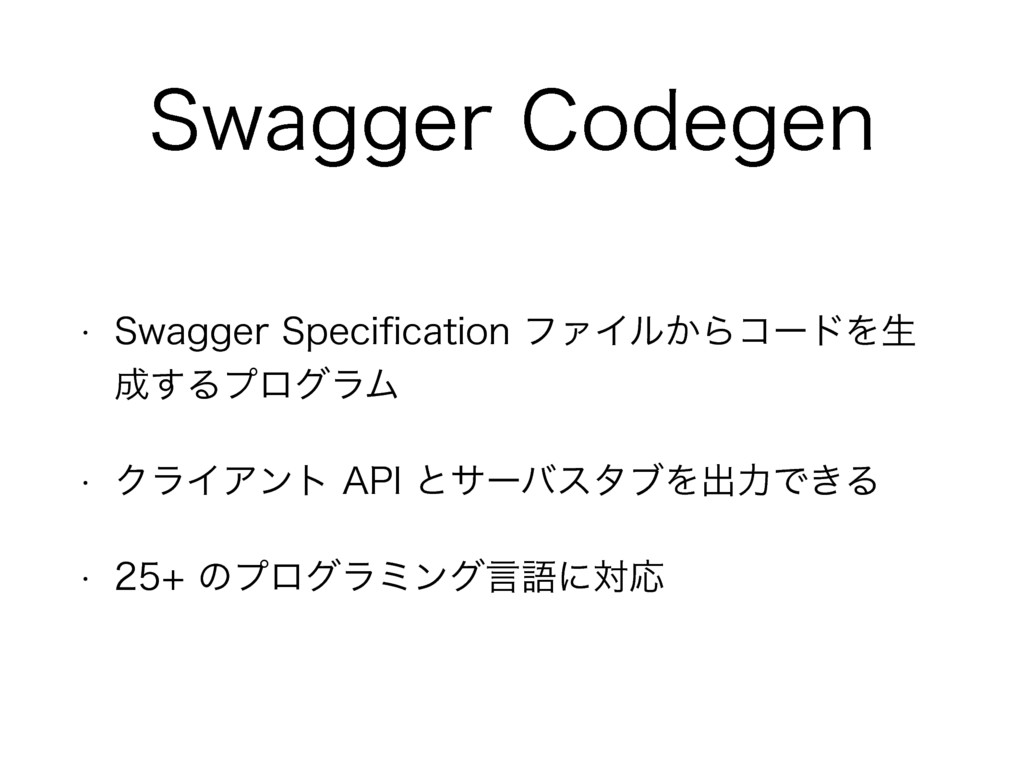 Swagger Codegen

• Swagger Specification ファイルからコードを生成するプログラム

• クライアント API とサーバスタブを出力できる

• 25+ のプログラミング言語に対応